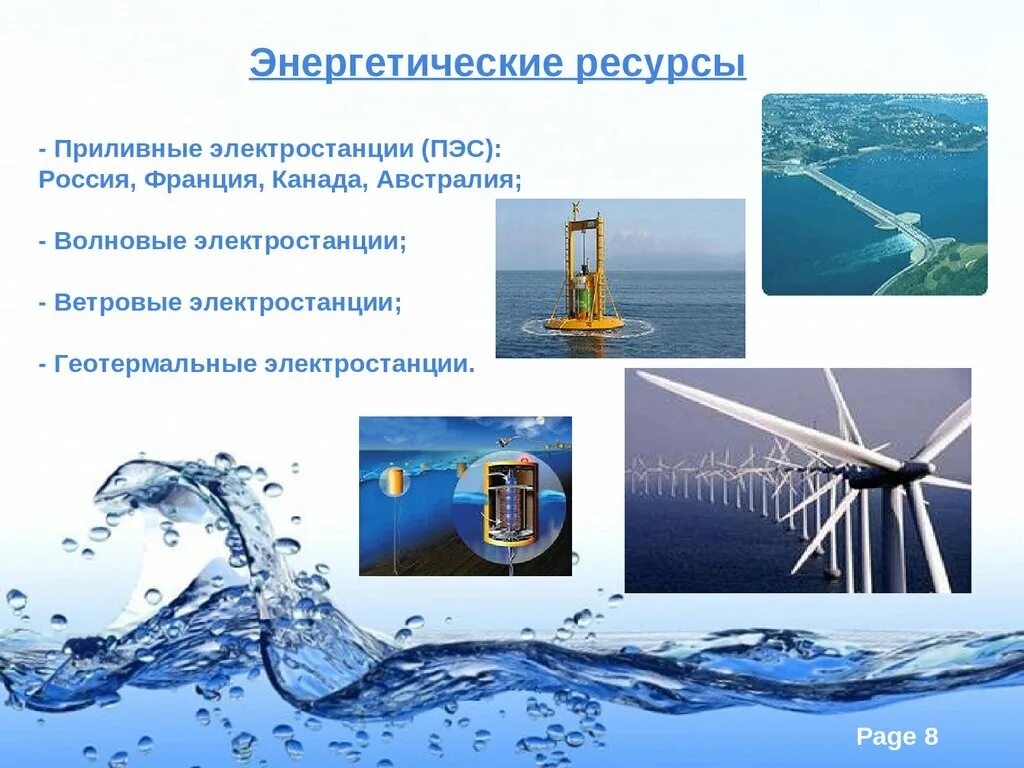 Энергетические ресурсы

- Приливные электростанции (ПЭС): Россия, Франция, Канада, Австралия;

- Волновые электростанции;

- Ветровые электростанции;

- Геотермальные электростанции.

Page 8